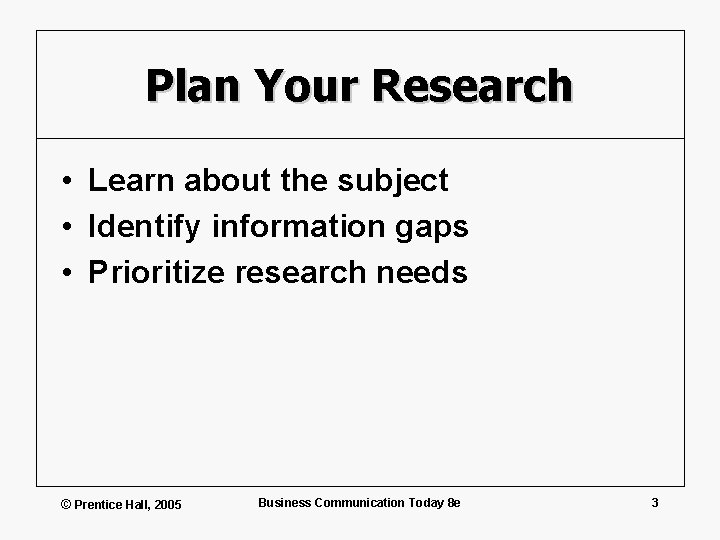 Plan Your Research

• Learn about the subject
• Identify information gaps
• Prioritize research needs

© Prentice Hall, 2005

Business Communication Today 8e

3